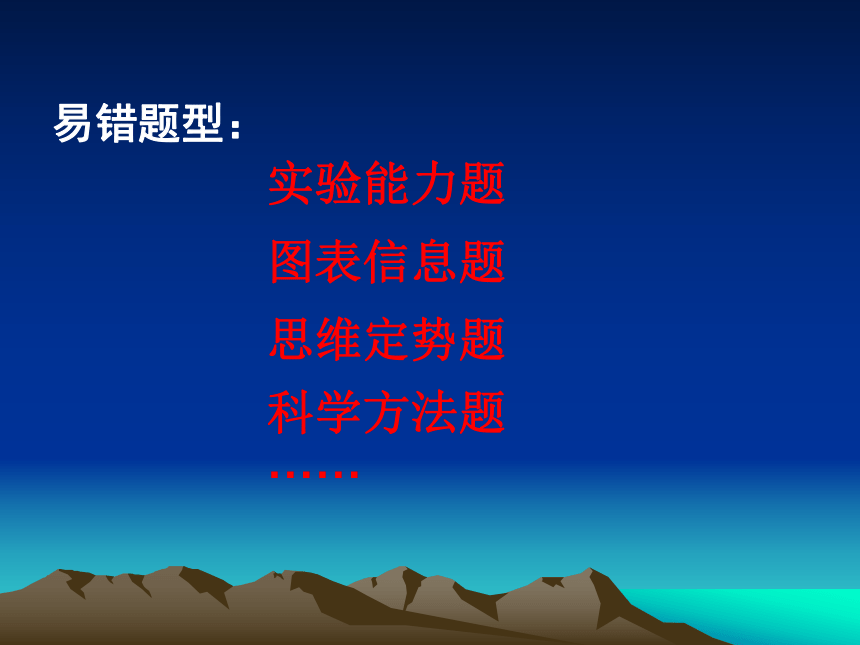 易错题型：

实验能力题

图表信息题

思维定势题

科学方法题

……